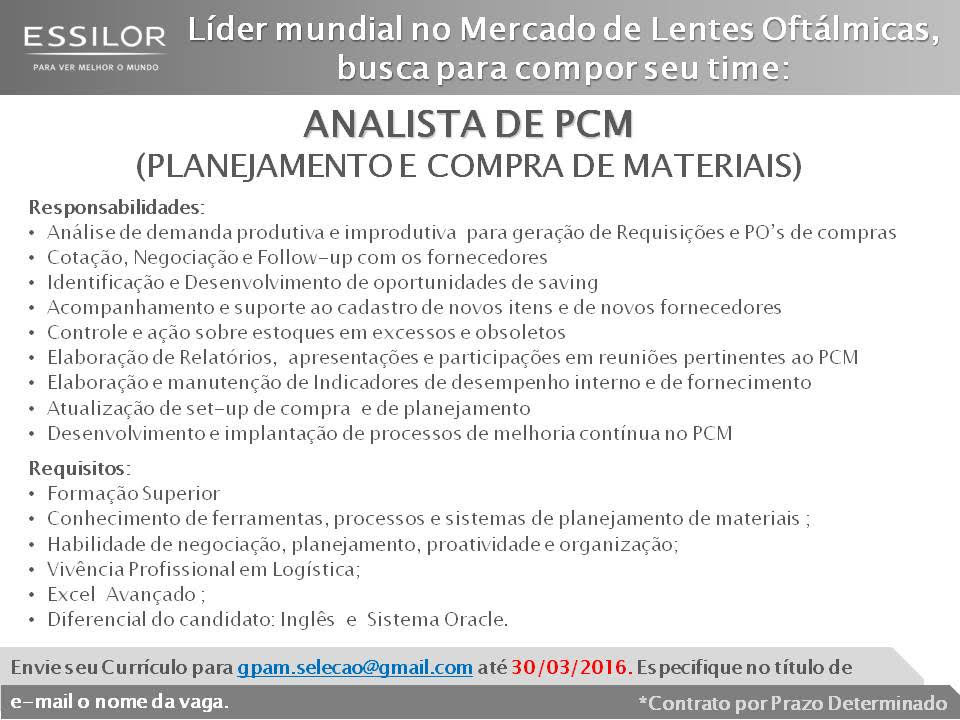 ESSILOR
PARA VER MELHOR O MUNDO

Líder mundial no Mercado de Lentes Oftálmicas, busca para compor seu time:

ANALISTA DE PCM
(PLANEJAMENTO E COMPRA DE MATERIAIS)

Responsabilidades:
• Análise de demanda produtiva e improdutiva para geração de Requisições e PO's de compras
• Cotação, Negociação e Follow-up com os fornecedores
• Identificação e Desenvolvimento de oportunidades de saving
• Acompanhamento e suporte ao cadastro de novos itens e de novos fornecedores
• Controle e ação sobre estoques em excessos e obsoletos
• Elaboração de Relatórios, apresentações e participações em reuniões pertinentes ao PCM
• Elaboração e manutenção de Indicadores de desempenho interno e de fornecimento
• Atualização de set-up de compra e de planejamento
• Desenvolvimento e implantação de processos de melhoria contínua no PCM

Requisitos:
• Formação Superior
• Conhecimento de ferramentas, processos e sistemas de planejamento de materiais ;
• Habilidade de negociação, planejamento, proatividade e organização;
• Vivência Profissional em Logística;
• Excel Avançado ;
• Diferencial do candidato: Inglês e Sistema Oracle.

Envie seu Currículo para gpam.selecao@gmail.com até 30/03/2016. Especifique no título de e-mail o nome da vaga.

*Contrato por Prazo Determinado